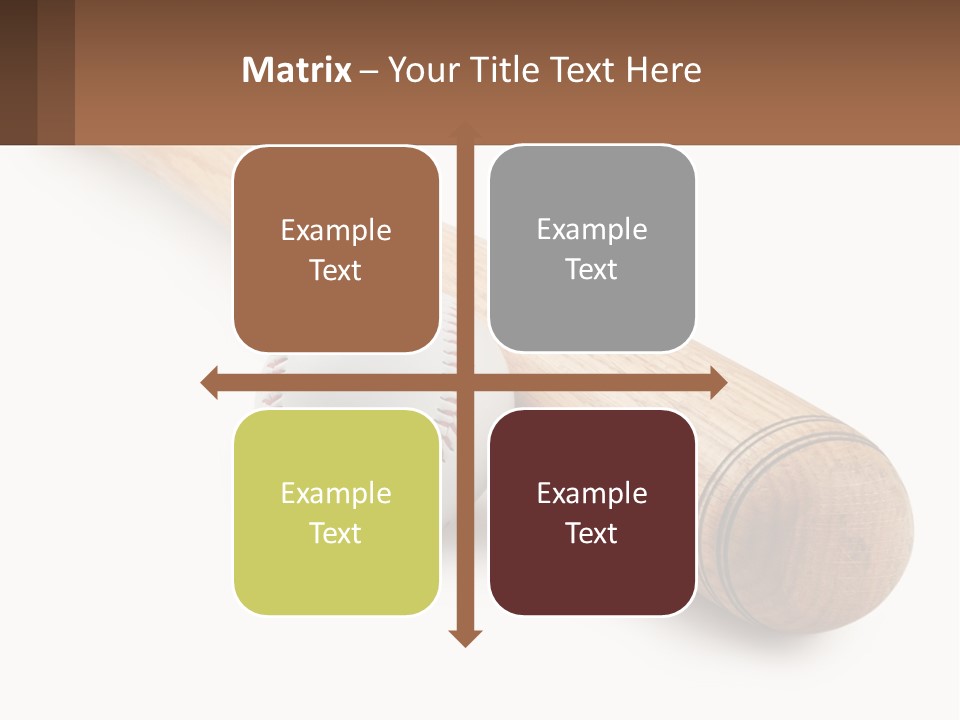 Matrix – Your Title Text Here

Example Text

Example Text

Example Text

Example Text